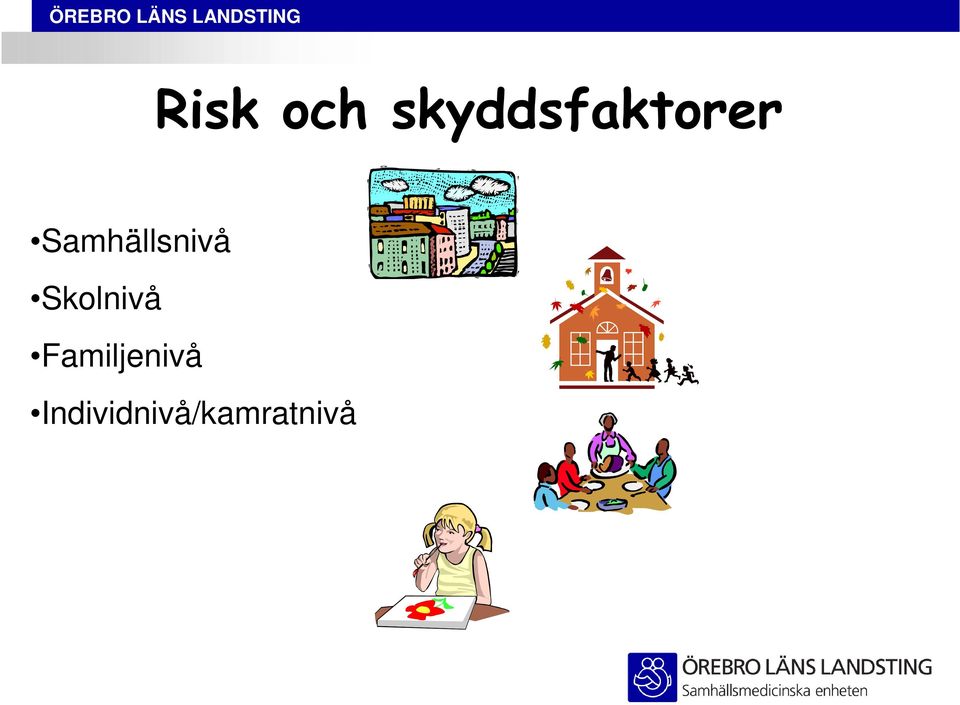 ÖREBRO LÄNS LANDSTING

Risk och skyddsfaktorer

•Samhällsnivå
•Skolnivå
•Familjenivå
•Individnivå/kamratnivå

ÖREBRO LÄNS LANDSTING
Samhällsmedicinska enheten